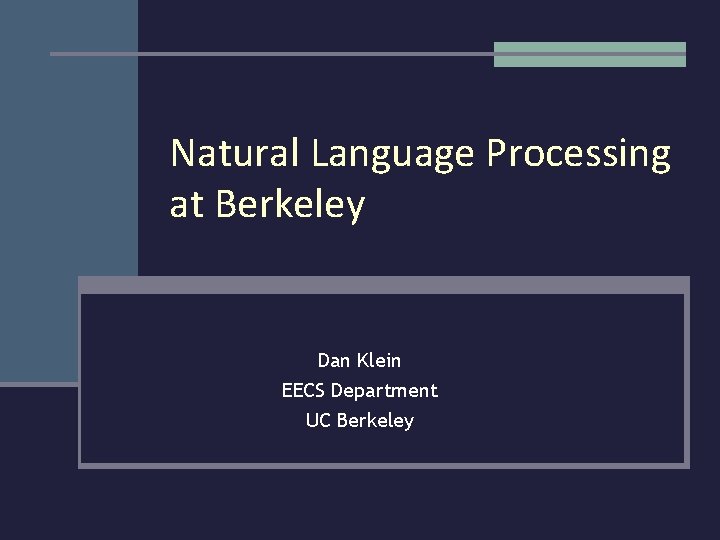 Natural Language Processing at Berkeley

Dan Klein
EECS Department
UC Berkeley